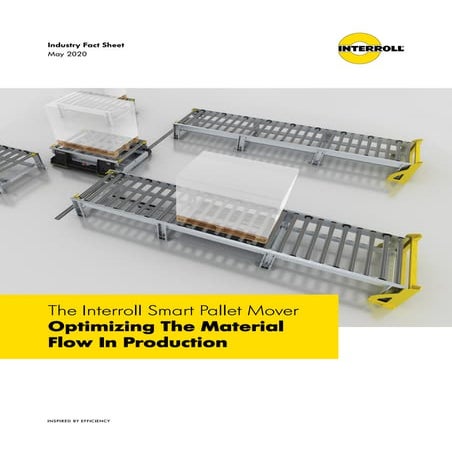 Industry Fact Sheet
May 2020

INTERROLL

The Interroll Smart Pallet Mover
Optimizing The Material Flow In Production

INSPIRED BY EFFICIENCY